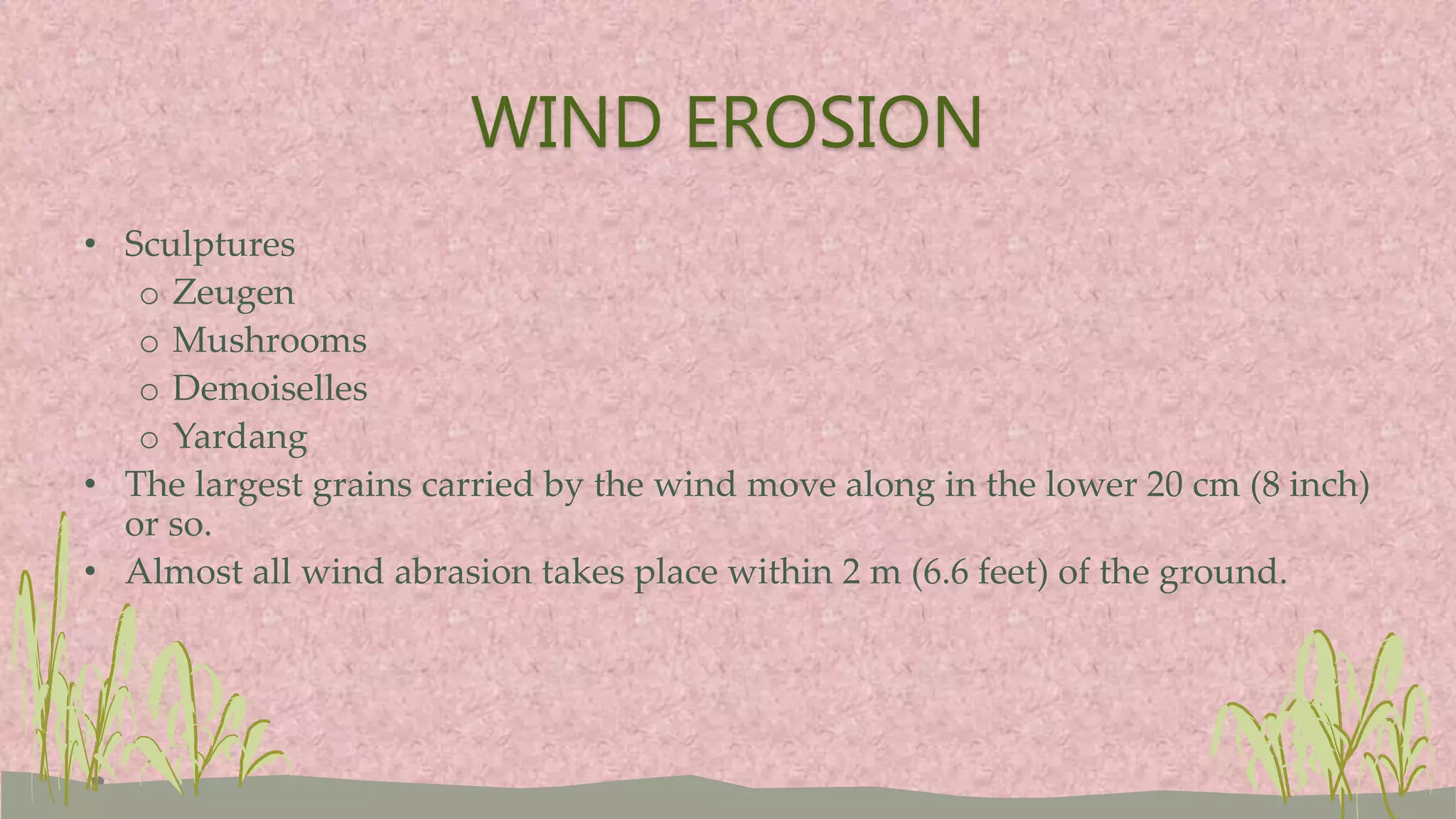 WIND EROSION

• Sculptures
o Zeugen
o Mushrooms
o Demoiselles
o Yardang
• The largest grains carried by the wind move along in the lower 20 cm (8 inch) or so.
• Almost all wind abrasion takes place within 2 m (6.6 feet) of the ground.